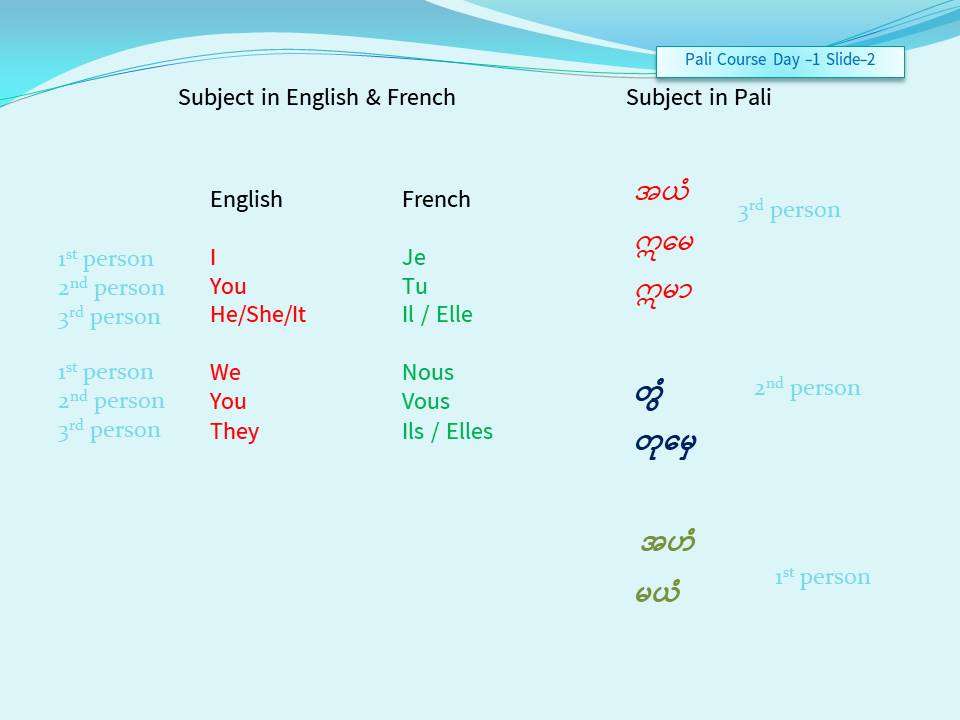 Pali Course Day –1 Slide–2

Subject in English & French

Subject in Pali

| | English | French |
|---|---|---|
| 1st person | I | Je |
| 2nd person | You | Tu |
| 3rd person | He/She/It | Il / Elle |
| 1st person | We | Nous |
| 2nd person | You | Vous |
| 3rd person | They | Ils / Elles |

အယံ
ဣမေ
ဣမာ
3rd person

တွံ
တုမှေ
2nd person

အဟံ
မယံ
1st person